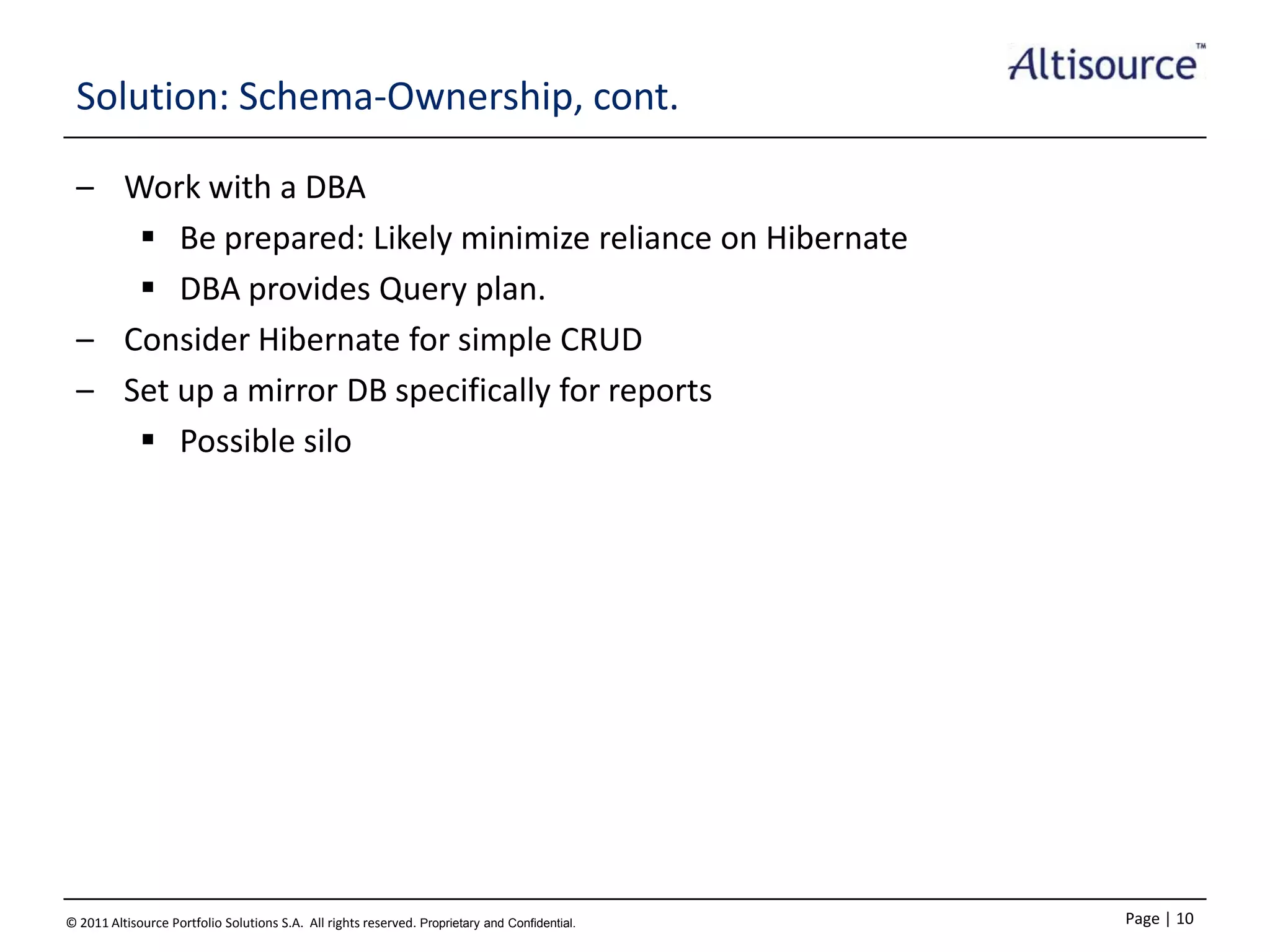 Altisource™

Solution: Schema-Ownership, cont.

– Work with a DBA
  ▪ Be prepared: Likely minimize reliance on Hibernate
  ▪ DBA provides Query plan.
– Consider Hibernate for simple CRUD
– Set up a mirror DB specifically for reports
  ▪ Possible silo

© 2011 Altisource Portfolio Solutions S.A. All rights reserved. Proprietary and Confidential.

Page | 10